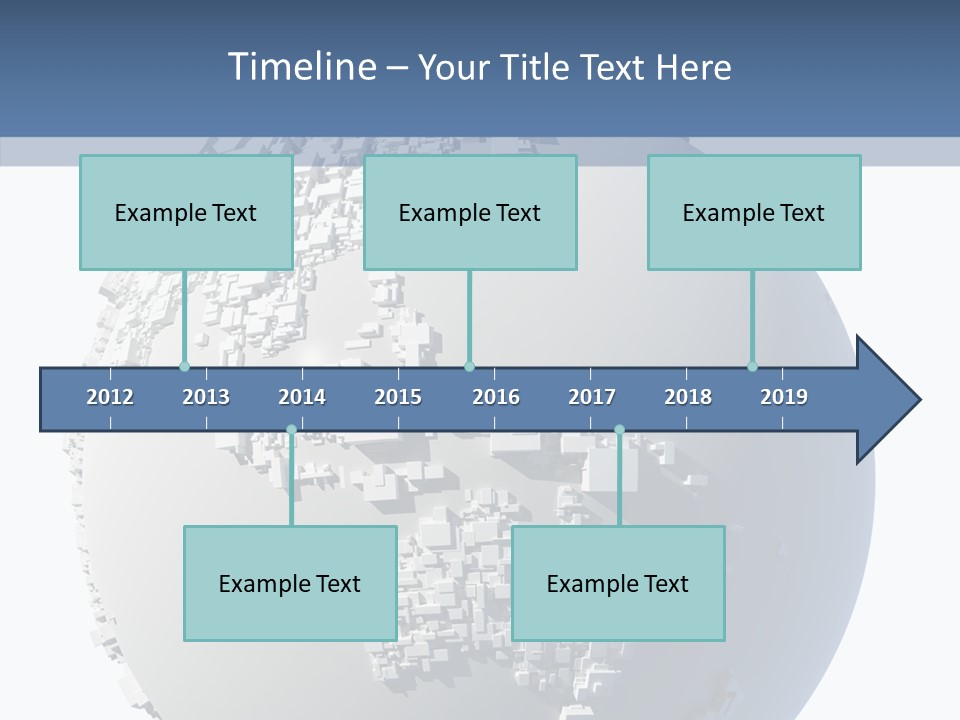 Timeline – Your Title Text Here

Example Text

Example Text

Example Text

2012 2013 2014 2015 2016 2017 2018 2019

Example Text

Example Text